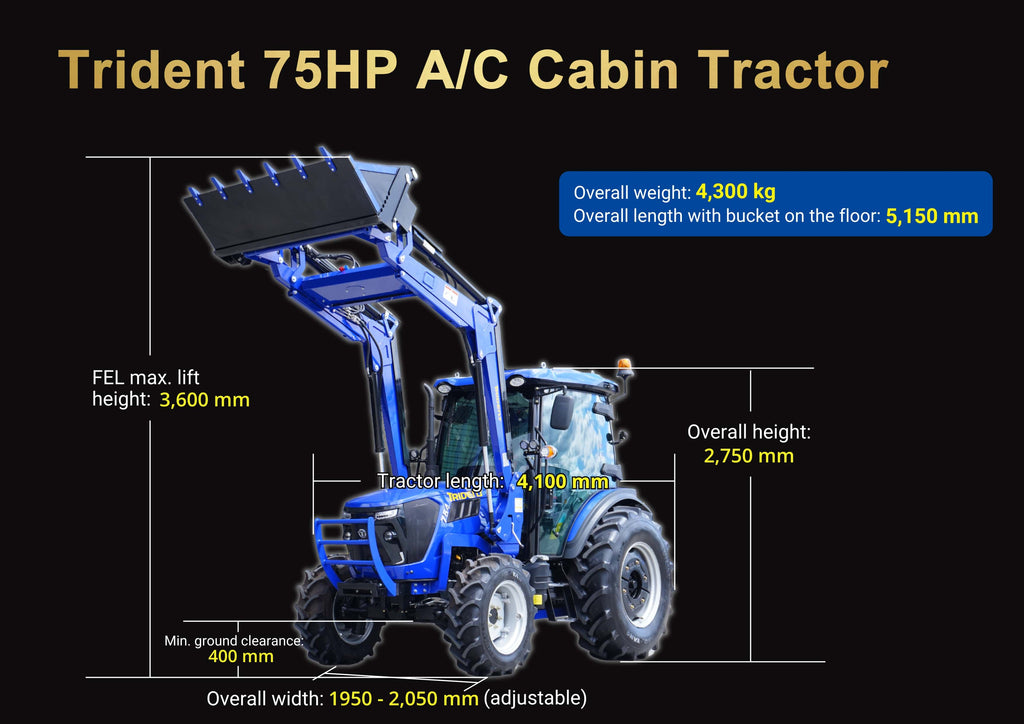 Trident 75HP A/C Cabin Tractor

Overall weight: 4,300 kg
Overall length with bucket on the floor: 5,150 mm

FEL max. lift height: 3,600 mm

Overall height: 2,750 mm

Tractor length: 4,100 mm

Min. ground clearance: 400 mm

Overall width: 1950 - 2,050 mm (adjustable)